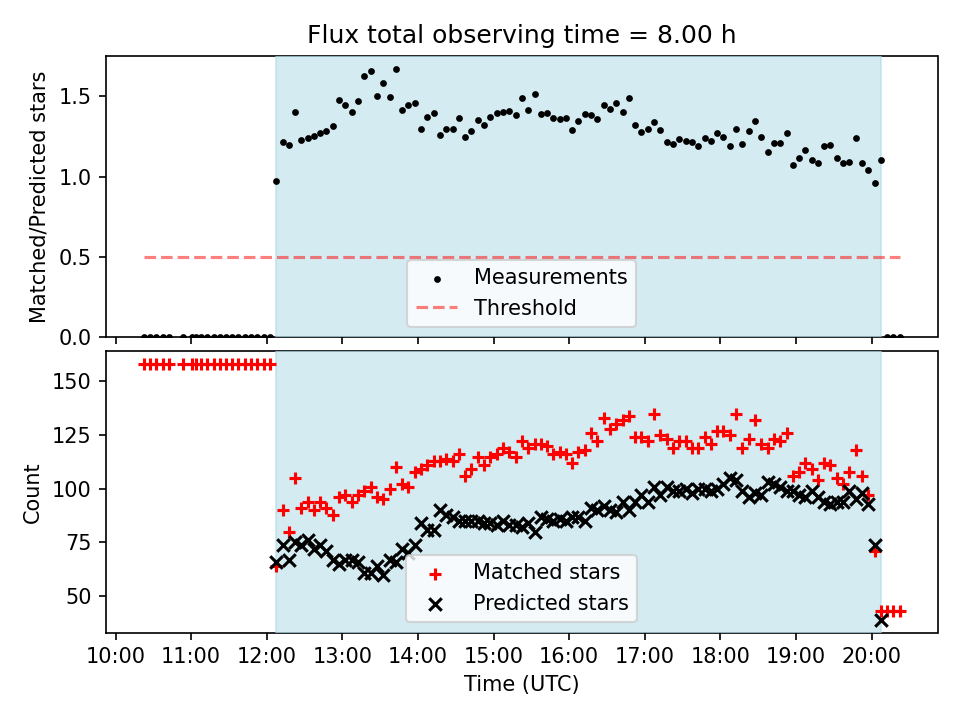 Flux total observing time = 8.00 h

Matched/Predicted stars

1.5
1.0
0.5
0.0

Measurements
Threshold

Count

150
125
100
75
50

Matched stars
Predicted stars

10:00 11:00 12:00 13:00 14:00 15:00 16:00 17:00 18:00 19:00 20:00

Time (UTC)